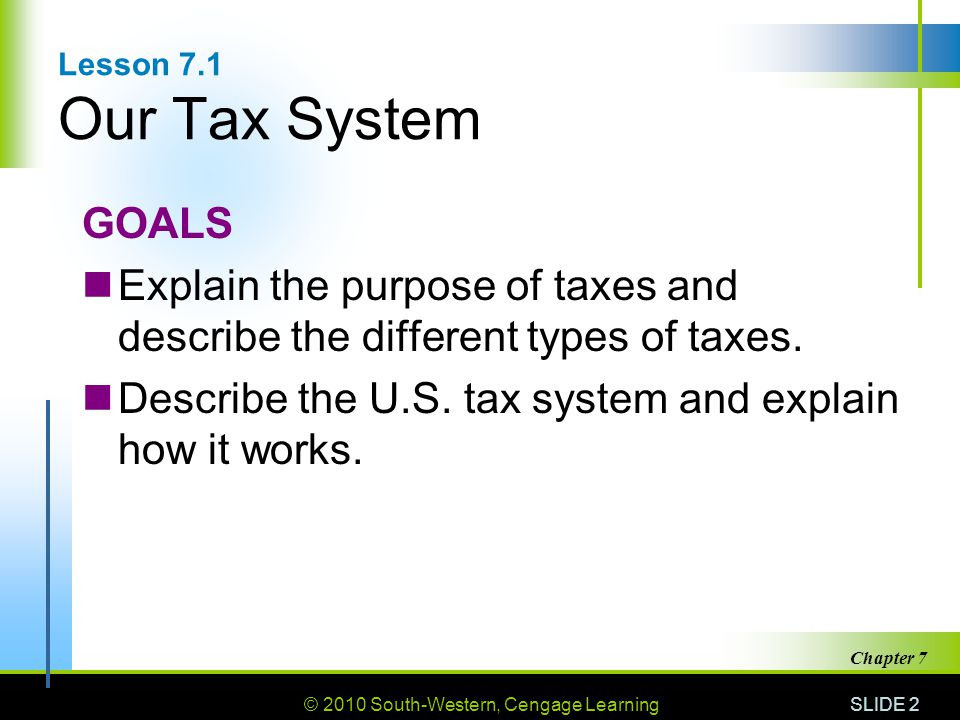 Lesson 7.1
Our Tax System

GOALS

Explain the purpose of taxes and describe the different types of taxes.

Describe the U.S. tax system and explain how it works.

Chapter 7

© 2010 South-Western, Cengage Learning

SLIDE 2